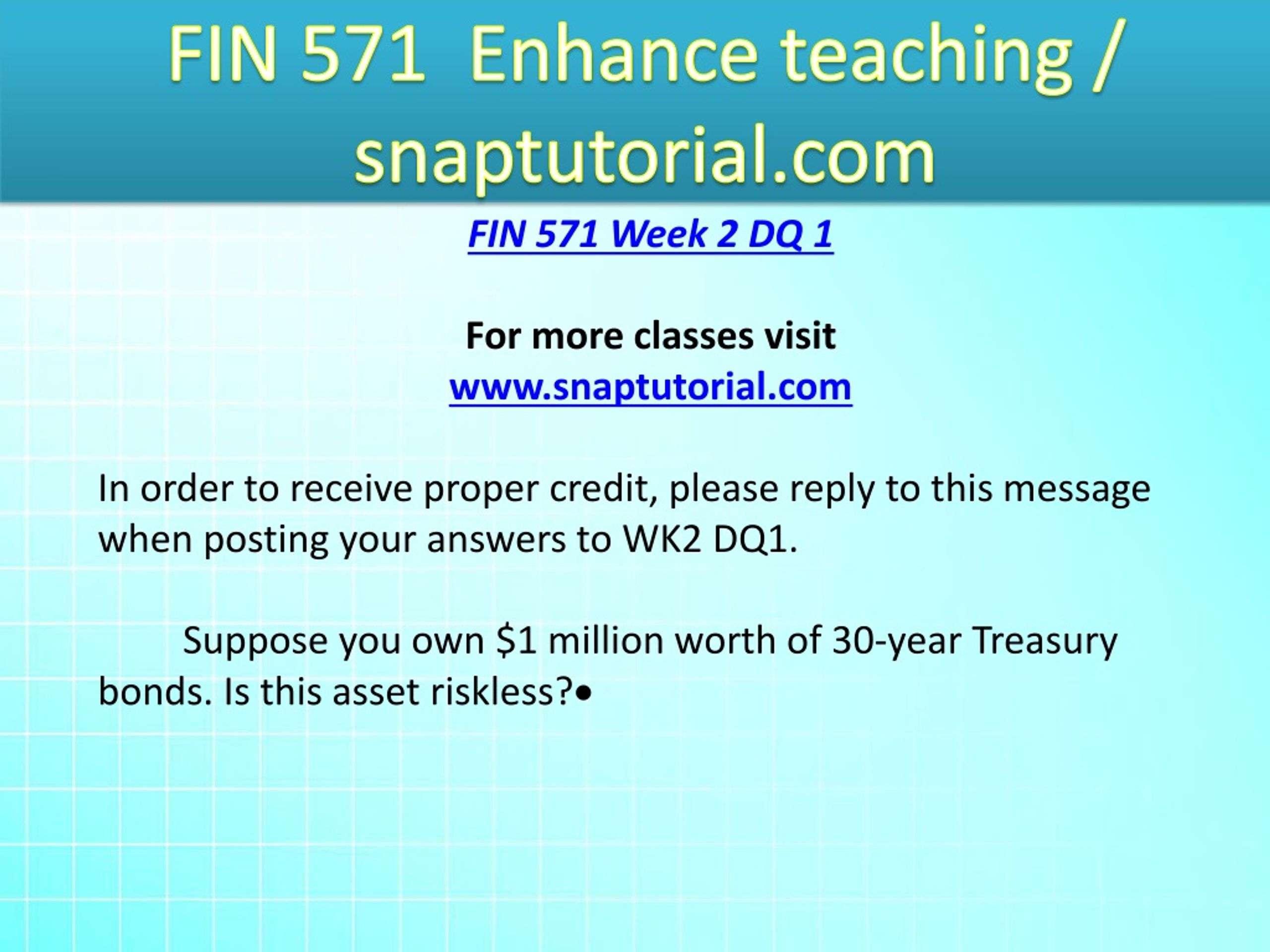 FIN 571 Enhance teaching / snaptutorial.com

FIN 571 Week 2 DQ 1

For more classes visit
www.snaptutorial.com

In order to receive proper credit, please reply to this message when posting your answers to WK2 DQ1.

Suppose you own \$1 million worth of 30-year Treasury bonds. Is this asset riskless?•